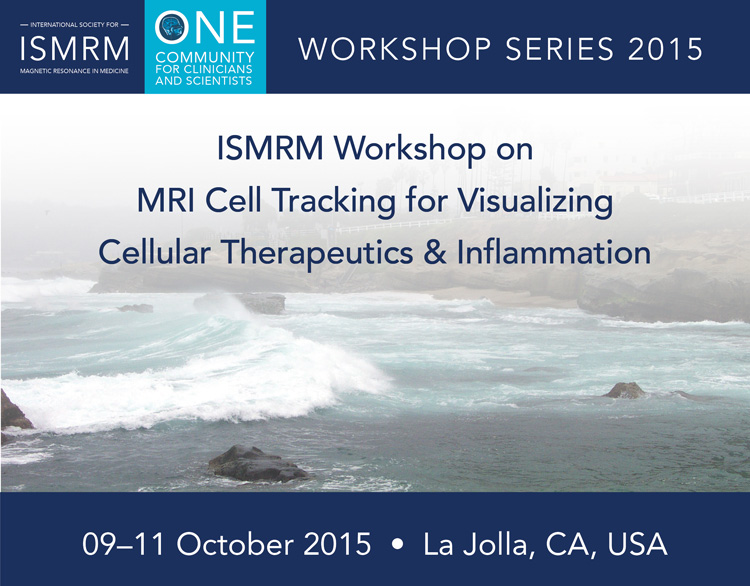 INTERNATIONAL SOCIETY FOR
ISMRM
MAGNETIC RESONANCE IN MEDICINE

ONE
COMMUNITY FOR CLINICIANS AND SCIENTISTS

WORKSHOP SERIES 2015

ISMRM Workshop on
MRI Cell Tracking for Visualizing
Cellular Therapeutics & Inflammation

09–11 October 2015 • La Jolla, CA, USA